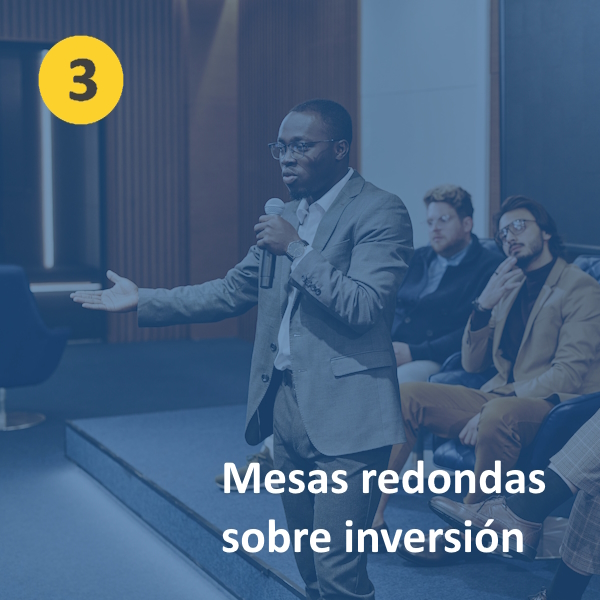 3

Mesas redondas sobre inversión